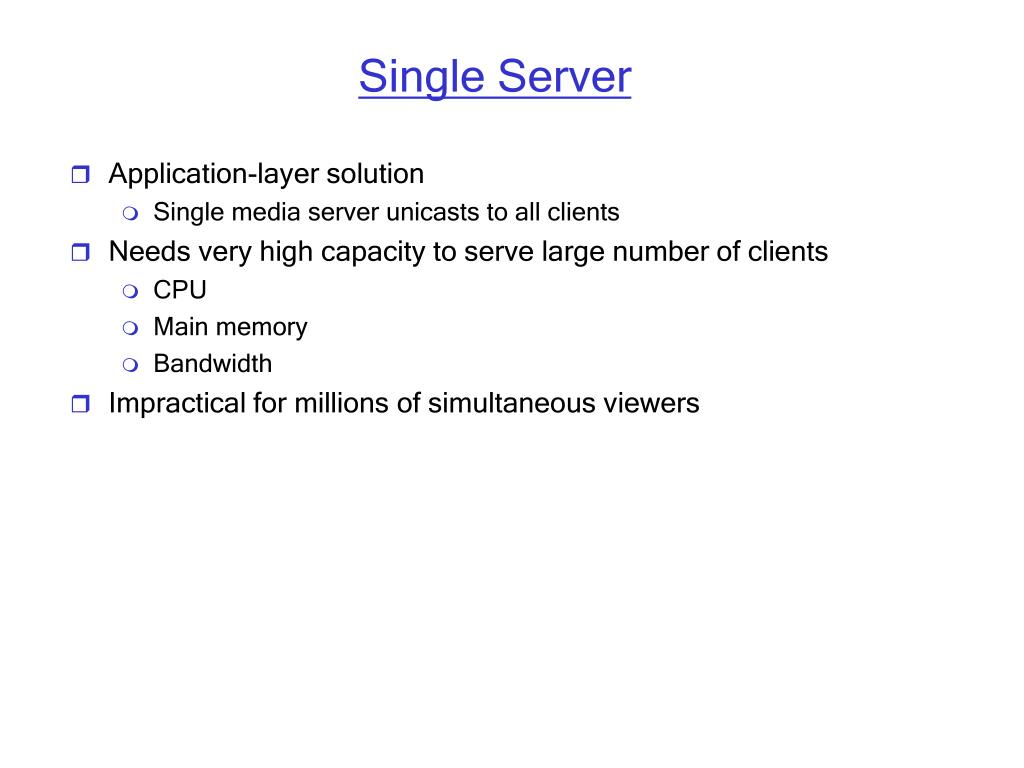 Single Server

Application-layer solution
Single media server unicasts to all clients
Needs very high capacity to serve large number of clients
CPU
Main memory
Bandwidth
Impractical for millions of simultaneous viewers